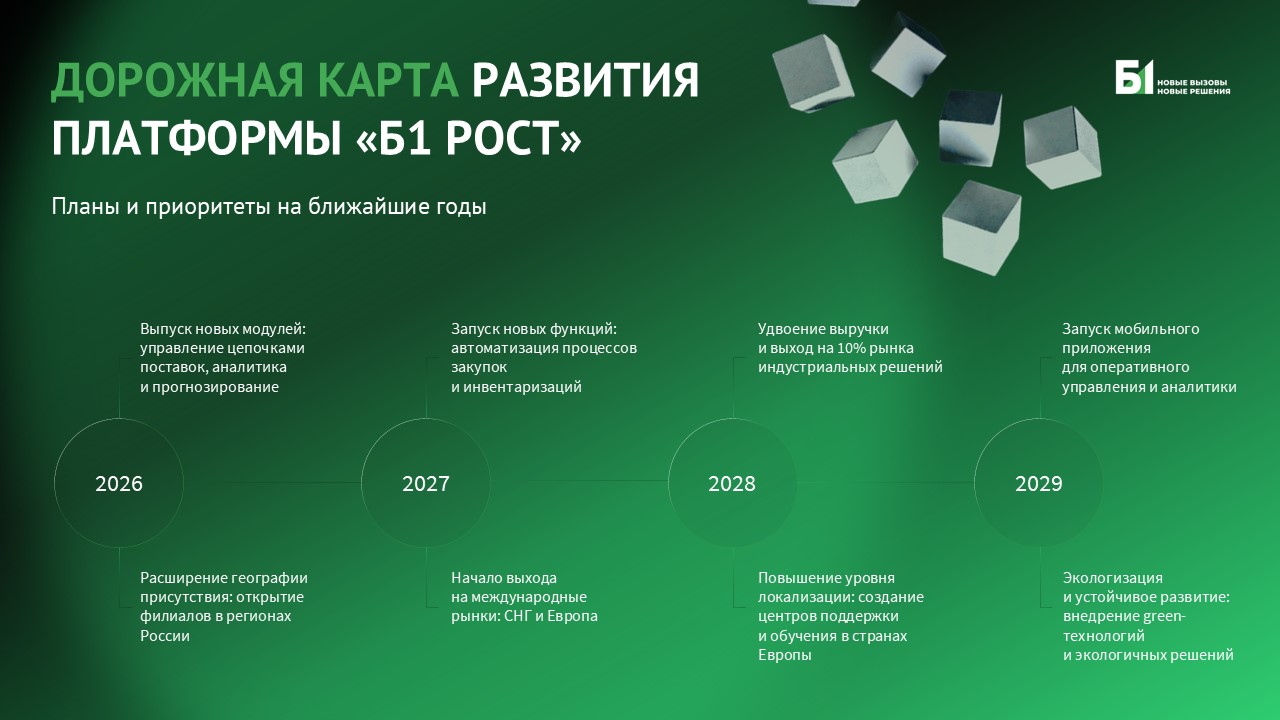 ДОРОЖНАЯ КАРТА РАЗВИТИЯ ПЛАТФОРМЫ «Б1 РОСТ»

Б1 НОВЫЕ ВЫЗОВЫ НОВЫЕ РЕШЕНИЯ

Планы и приоритеты на ближайшие годы

Выпуск новых модулей: управление цепочками поставок, аналитика и прогнозирование

2026

Расширение географии присутствия: открытие филиалов в регионах России

Запуск новых функций: автоматизация процессов закупок и инвентаризаций

2027

Начало выхода на международные рынки: СНГ и Европа

Удвоение выручки и выход на 10% рынка индустриальных решений

2028

Повышение уровня локализации: создание центров поддержки и обучения в странах Европы

Запуск мобильного приложения для оперативного управления и аналитики

2029

Экологизация и устойчивое развитие: внедрение green-технологий и экологичных решений